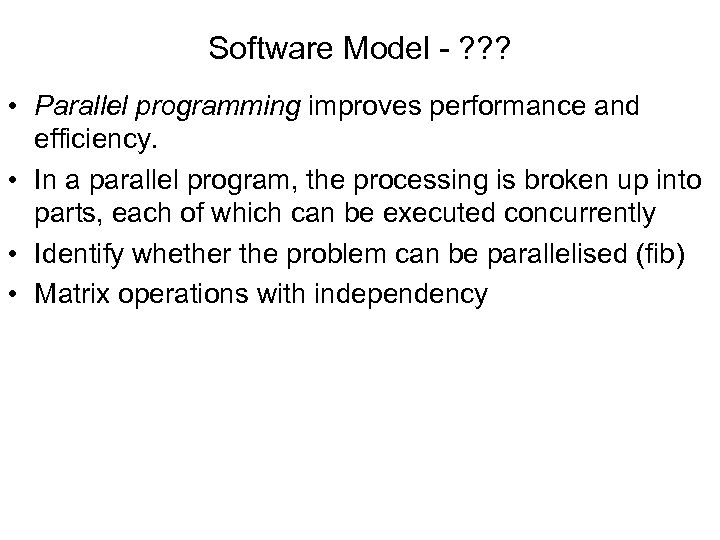 Software Model - ???

• Parallel programming improves performance and efficiency.

• In a parallel program, the processing is broken up into parts, each of which can be executed concurrently

• Identify whether the problem can be parallelised (fib)

• Matrix operations with independency